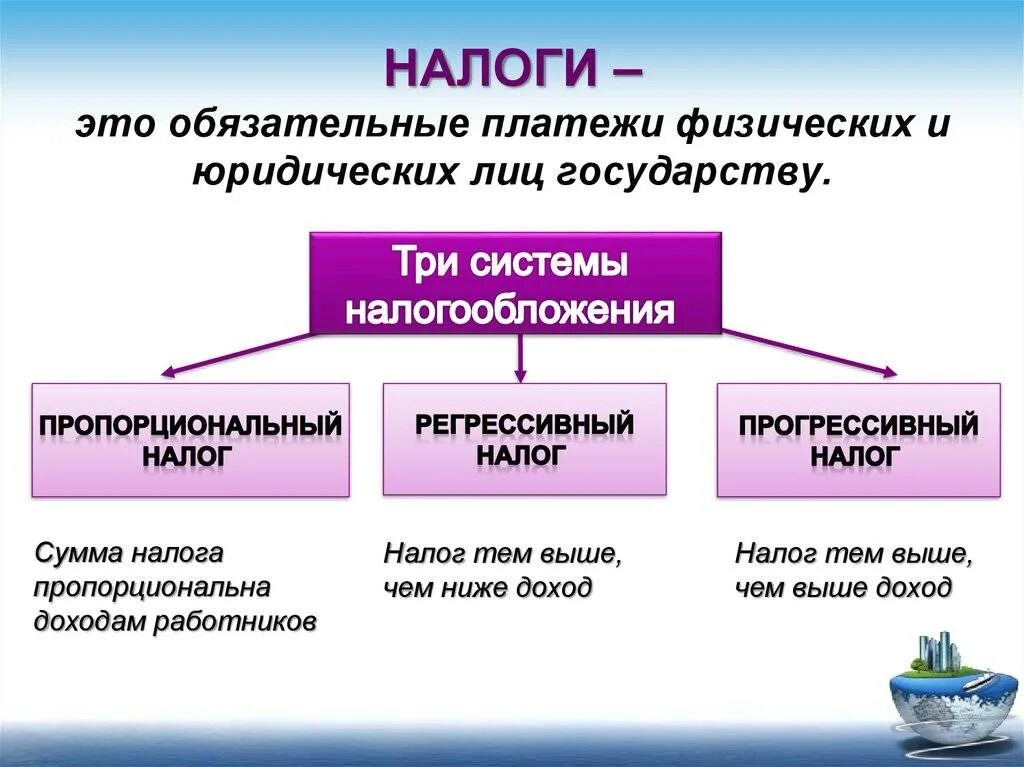 НАЛОГИ –
это обязательные платежи физических и юридических лиц государству.

Три системы налогообложения

ПРОПОРЦИОНАЛЬНЫЙ НАЛОГ

РЕГРЕССИВНЫЙ НАЛОГ

ПРОГРЕССИВНЫЙ НАЛОГ

Сумма налога пропорциональна доходам работников

Налог тем выше, чем ниже доход

Налог тем выше, чем выше доход